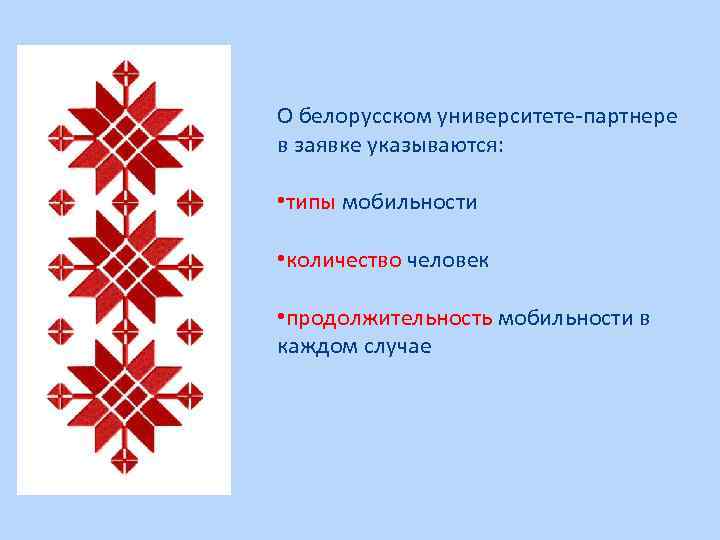 О белорусском университете-партнере в заявке указываются:

•типы мобильности

•количество человек

•продолжительность мобильности в каждом случае